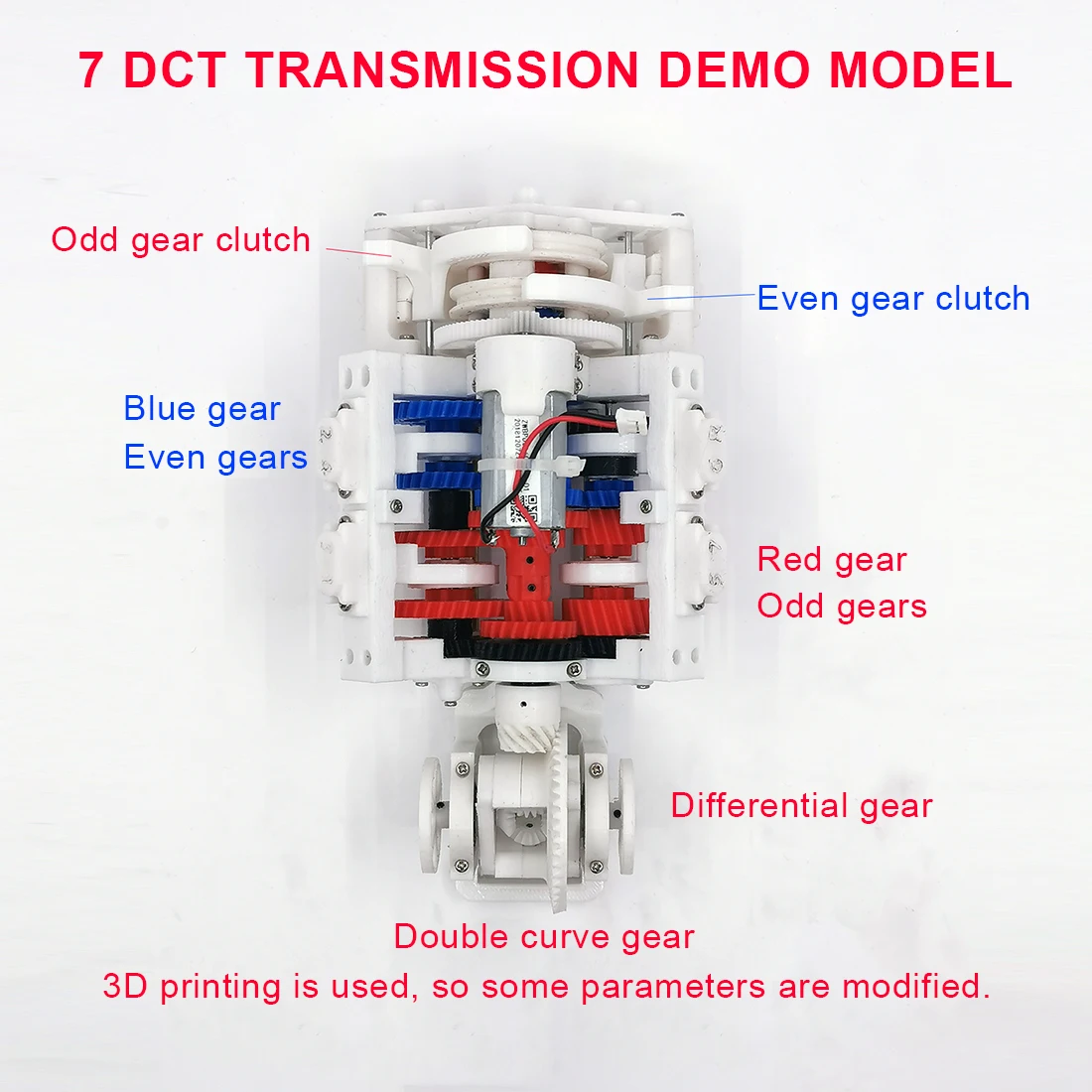 7 DCT TRANSMISSION DEMO MODEL

Odd gear clutch

Even gear clutch

Blue gear
Even gears

Red gear
Odd gears

Differential gear

Double curve gear
3D printing is used, so some parameters are modified.